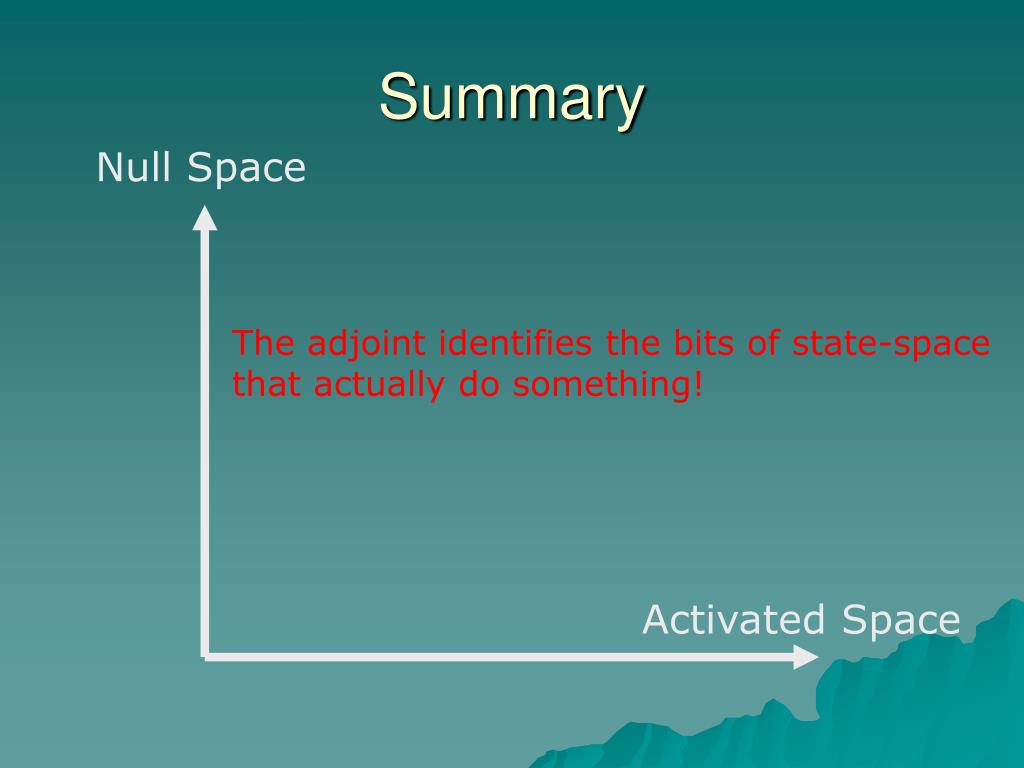 Summary

Null Space

The adjoint identifies the bits of state-space that actually do something!

Activated Space